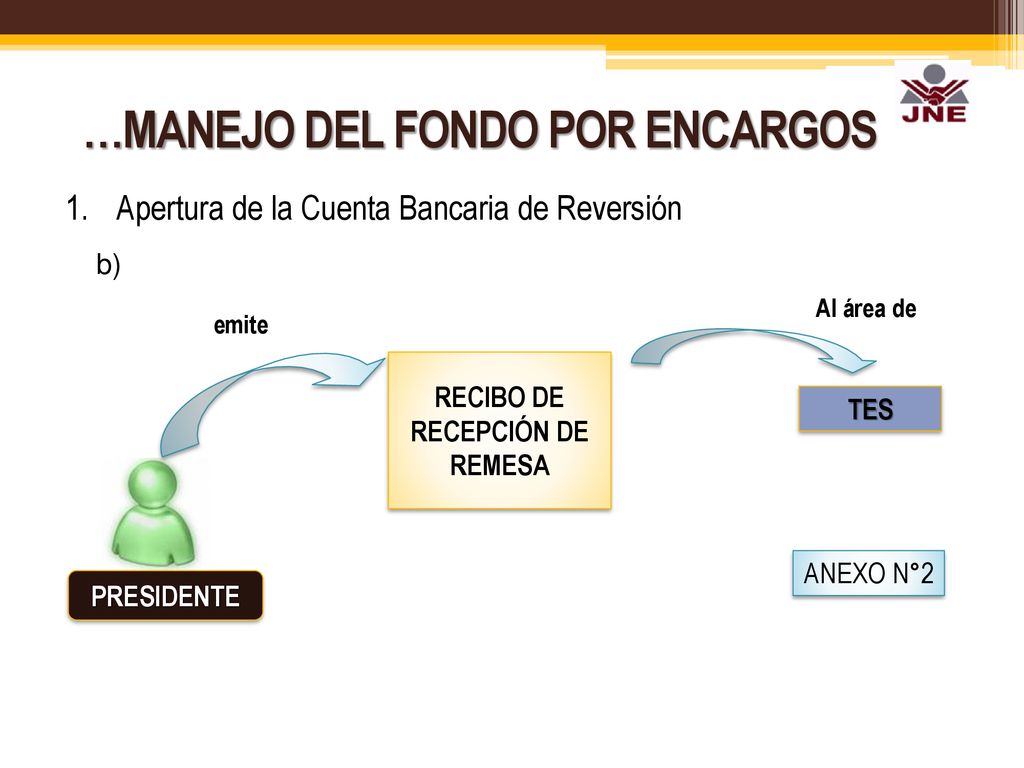 JNE

…MANEJO DEL FONDO POR ENCARGOS

1. Apertura de la Cuenta Bancaria de Reversión

b)

emite

RECIBO DE RECEPCIÓN DE REMESA

Al área de

TES

PRESIDENTE

ANEXO N°2